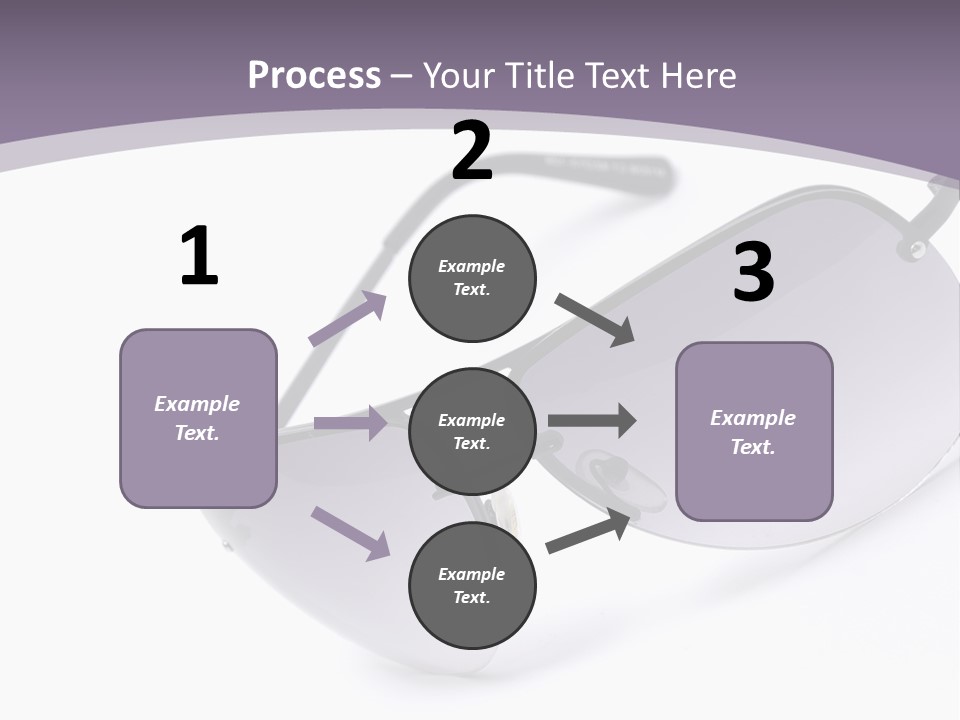 Process – Your Title Text Here

1

Example Text.

2

Example Text.

Example Text.

Example Text.

3

Example Text.